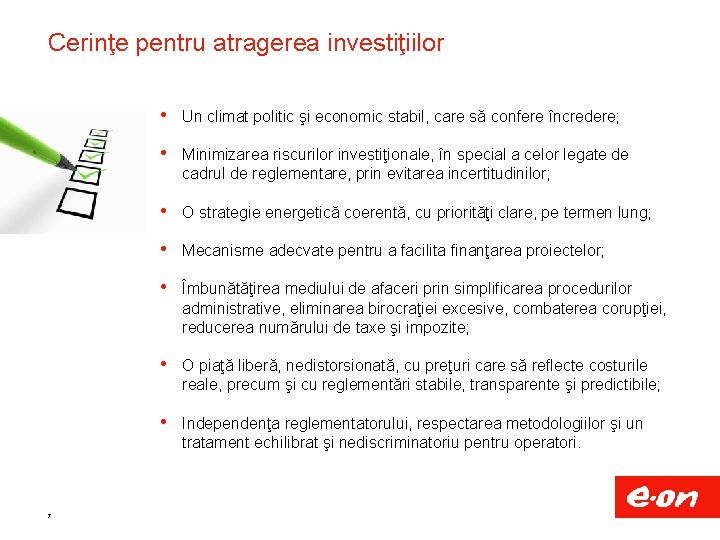 Cerinţe pentru atragerea investiţiilor

• Un climat politic şi economic stabil, care să confere încredere;

• Minimizarea riscurilor investiţionale, în special a celor legate de cadrul de reglementare, prin evitarea incertitudinilor;

• O strategie energetică coerentă, cu priorităţi clare, pe termen lung;

• Mecanisme adecvate pentru a facilita finanţarea proiectelor;

• Îmbunătăţirea mediului de afaceri prin simplificarea procedurilor administrative, eliminarea birocraţiei excesive, combaterea corupţiei, reducerea numărului de taxe şi impozite;

• O piaţă liberă, nedistorsionată, cu preţuri care să reflecte costurile reale, precum şi cu reglementări stabile, transparente şi predictibile;

• Independenţa reglementatorului, respectarea metodologiilor şi un tratament echilibrat şi nediscriminatoriu pentru operatori.

7

e·on